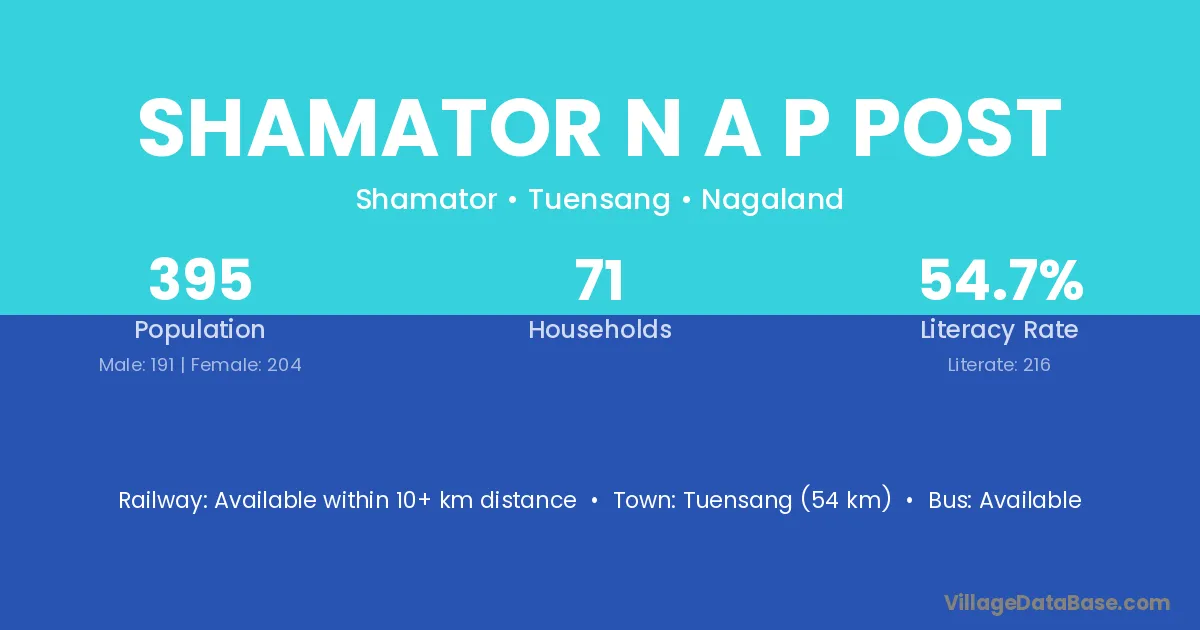 SHAMATOR N A P POST

Shamator • Tuensang • Nagaland

395
Population
Male: 191 | Female: 204

71
Households

54.7%
Literacy Rate
Literate: 216

Railway: Available within 10+ km distance • Town: Tuensang (54 km) • Bus: Available

VillageDataBase.com